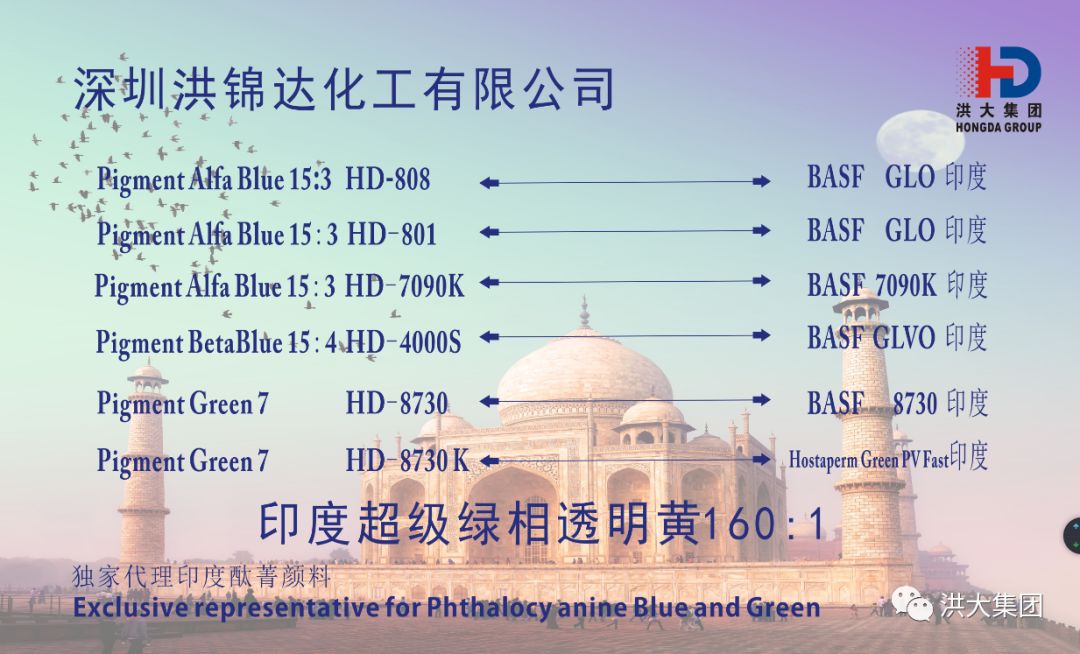 深圳洪锦达化工有限公司

HD
洪大集团
HONGDA GROUP

Pigment Alfa Blue 15:3 HD-808 BASF GLO 印度
Pigment Alfa Blue 15 : 3 HD-801 BASF GLO 印度
Pigment Alfa Blue 15 : 3 HD-7090K BASF 7090K 印度
Pigment BetaBlue 15 : 4 HD-4000S BASF GLVO 印度
Pigment Green 7 HD-8730 BASF 8730 印度
Pigment Green 7 HD-8730 K Hostaperm Green PV Fast印度

印度超级绿相透明黄160 : 1

独家代理印度酞菁颜料
Exclusive representative for Phthalocy anine Blue and Green

洪大集团